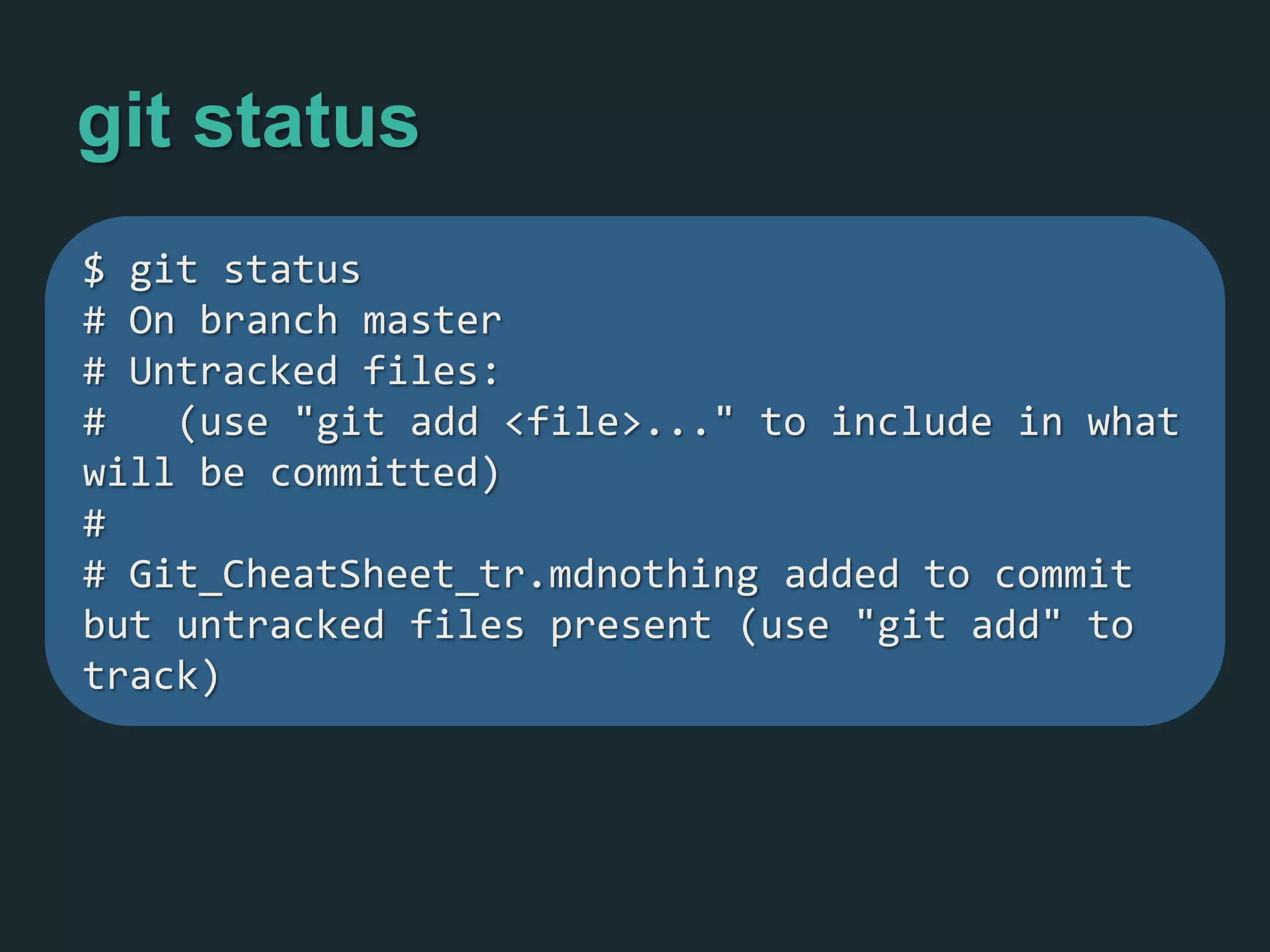 git status

$ git status
# On branch master
# Untracked files:
#   (use "git add <file>..." to include in what will be committed)
#
# Git_CheatSheet_tr.mdnothing added to commit but untracked files present (use "git add" to track)